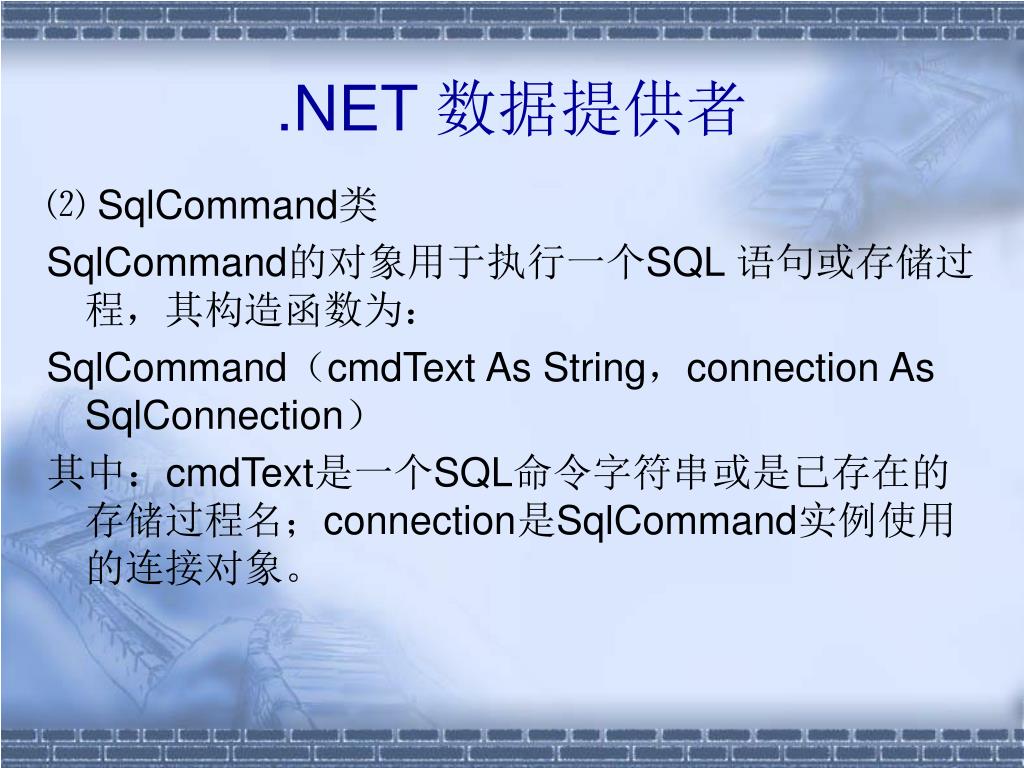 .NET 数据提供者

⑵ SqlCommand类

SqlCommand的对象用于执行一个SQL 语句或存储过程，其构造函数为：

SqlCommand（cmdText As String，connection As SqlConnection）

其中：cmdText是一个SQL命令字符串或是已存在的存储过程名；connection是SqlCommand实例使用的连接对象。